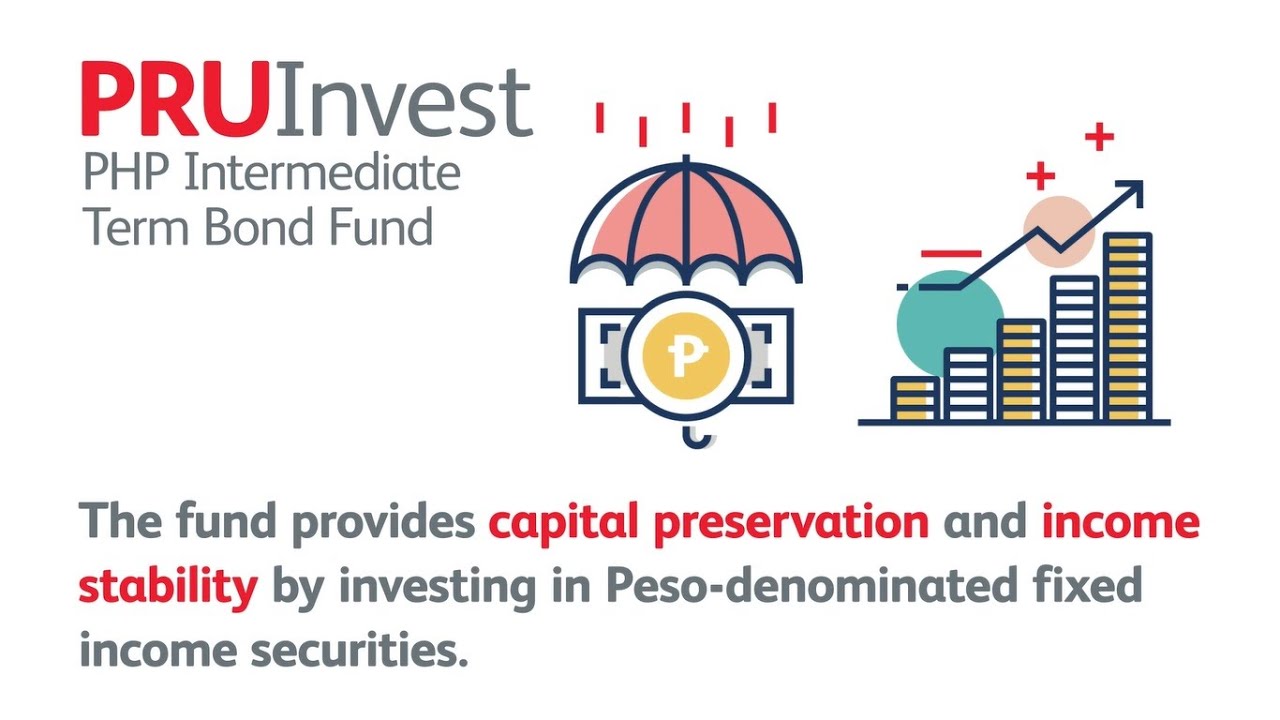 PRUInvest
PHP Intermediate Term Bond Fund

₱

The fund provides capital preservation and income stability by investing in Peso-denominated fixed income securities.